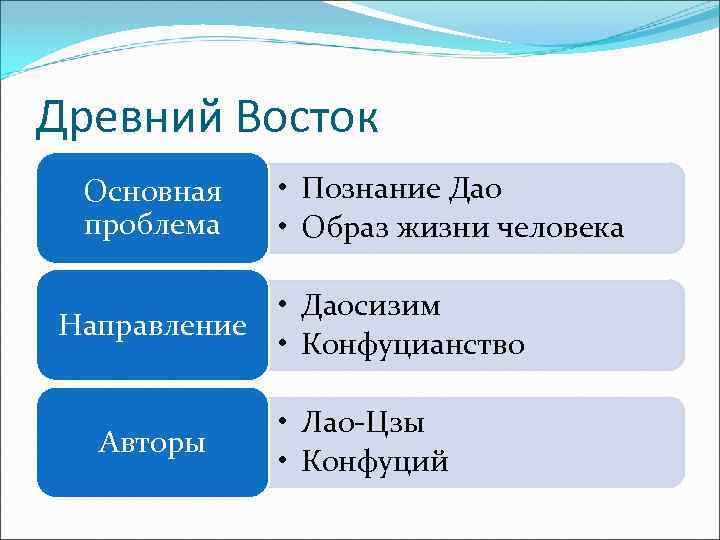 Древний Восток

Основная проблема

• Познание Дао
• Образ жизни человека

Направление

• Даосизим
• Конфуцианство

Авторы

• Лао-Цзы
• Конфуций